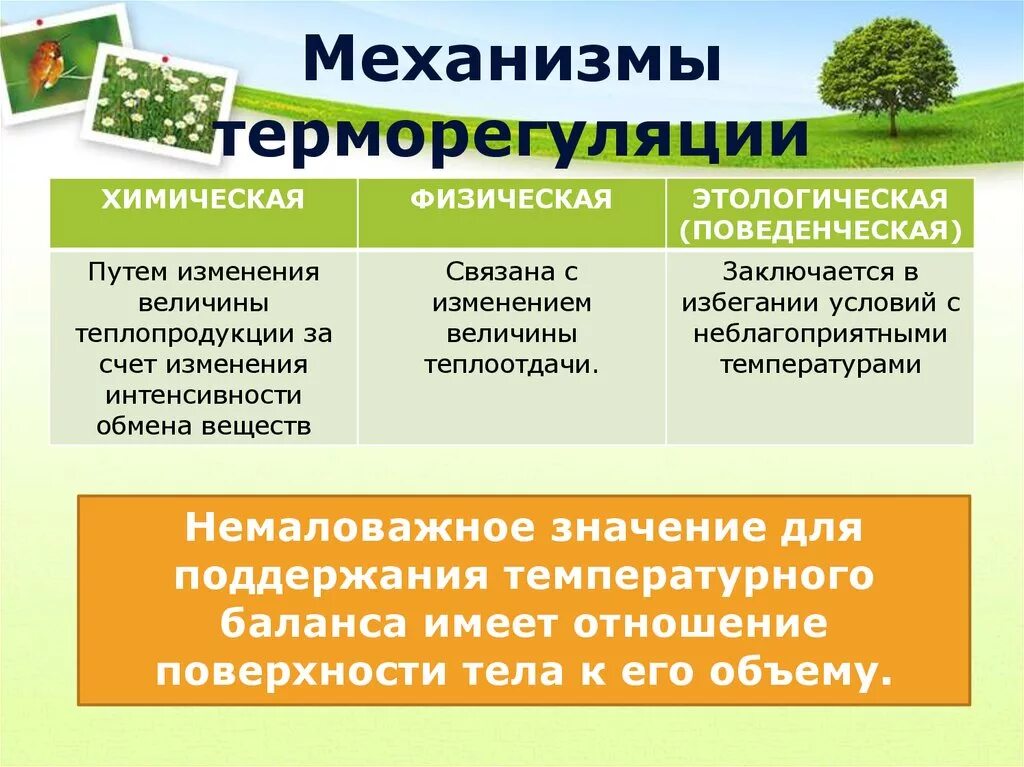 Механизмы терморегуляции

| ХИМИЧЕСКАЯ | ФИЗИЧЕСКАЯ | ЭТОЛОГИЧЕСКАЯ (ПОВЕДЕНЧЕСКАЯ) |
|---|---|---|
| Путем изменения величины теплопродукции за счет изменения интенсивности обмена веществ | Связана с изменением величины теплоотдачи. | Заключается в избегании условий с неблагоприятными температурами |

Немаловажное значение для поддержания температурного баланса имеет отношение поверхности тела к его объему.